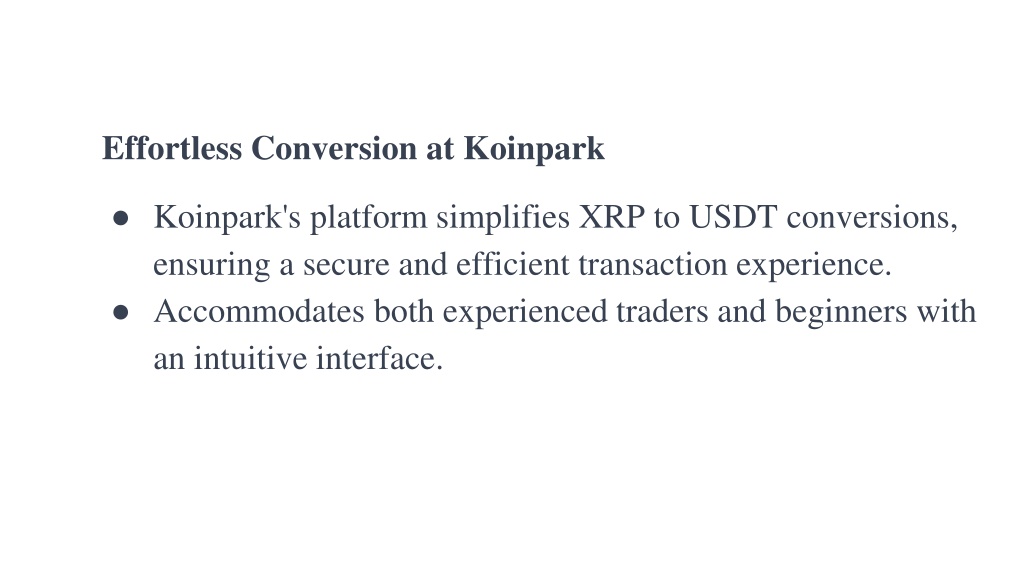 Effortless Conversion at Koinpark

● Koinpark's platform simplifies XRP to USDT conversions, ensuring a secure and efficient transaction experience.
● Accommodates both experienced traders and beginners with an intuitive interface.